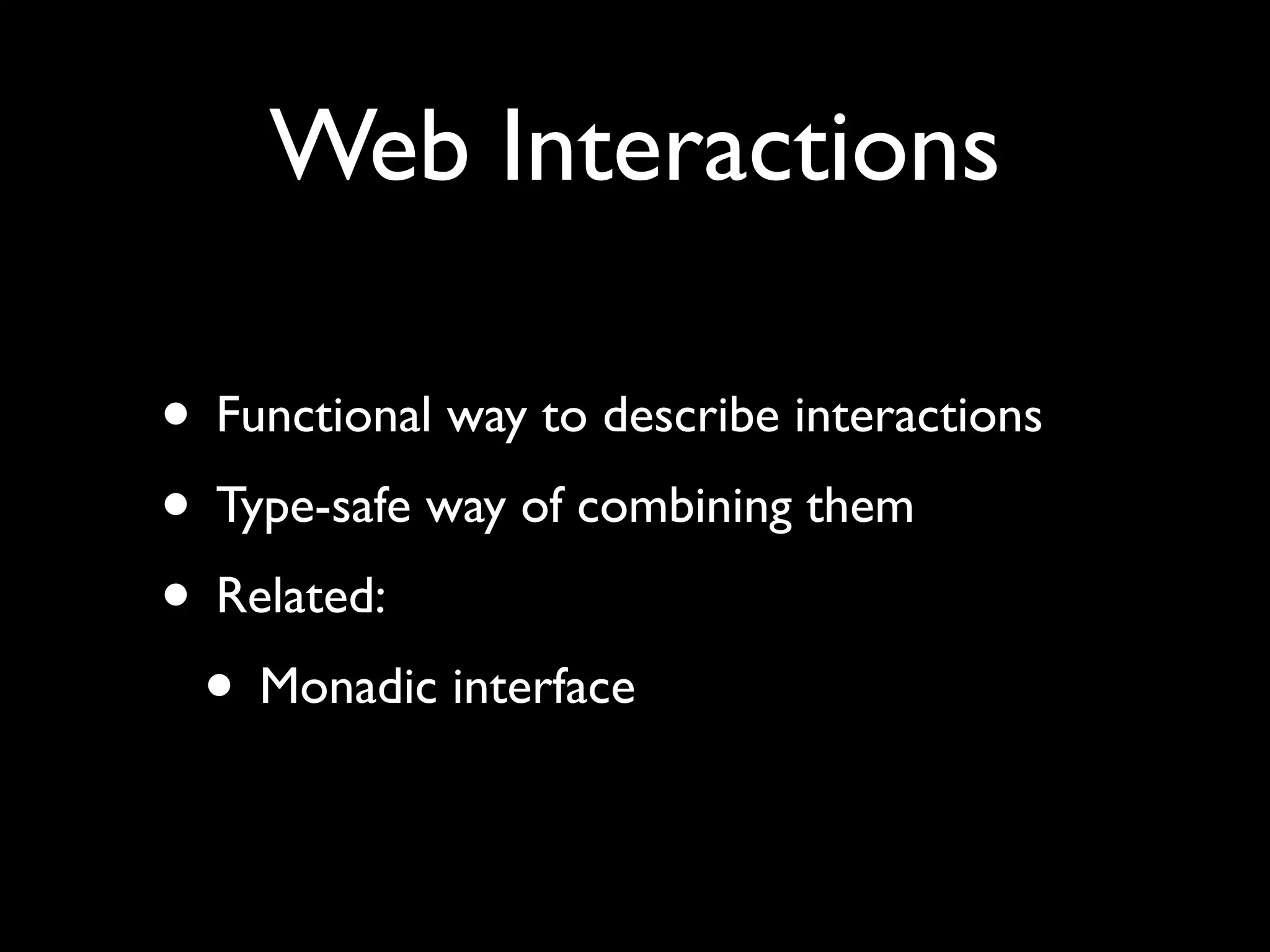 Web Interactions

• Functional way to describe interactions
• Type-safe way of combining them
• Related:
  • Monadic interface